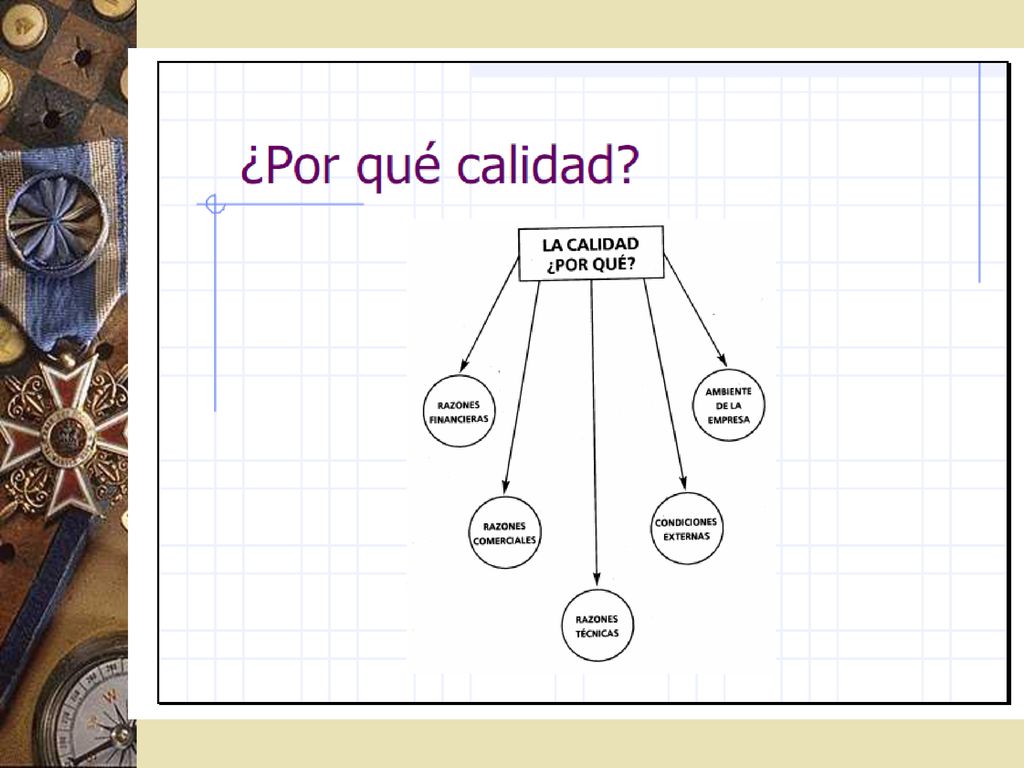 ¿Por qué calidad?

LA CALIDAD ¿POR QUÉ?

RAZONES FINANCIERAS

RAZONES COMERCIALES

RAZONES TÉCNICAS

CONDICIONES EXTERNAS

AMBIENTE DE LA EMPRESA